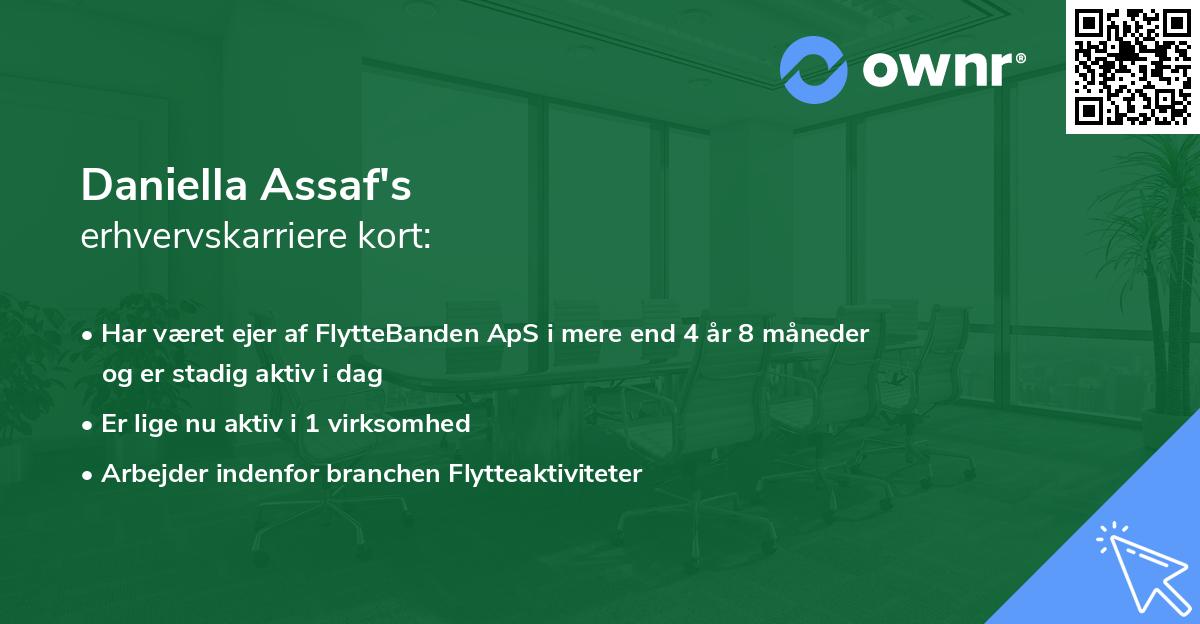 ownr®

Daniella Assaf's
erhvervskarriere kort:

• Har været ejer af FlytteBanden ApS i mere end 4 år 8 måneder og er stadig aktiv i dag
• Er lige nu aktiv i 1 virksomhed
• Arbejder indenfor branchen Flytteaktiviteter